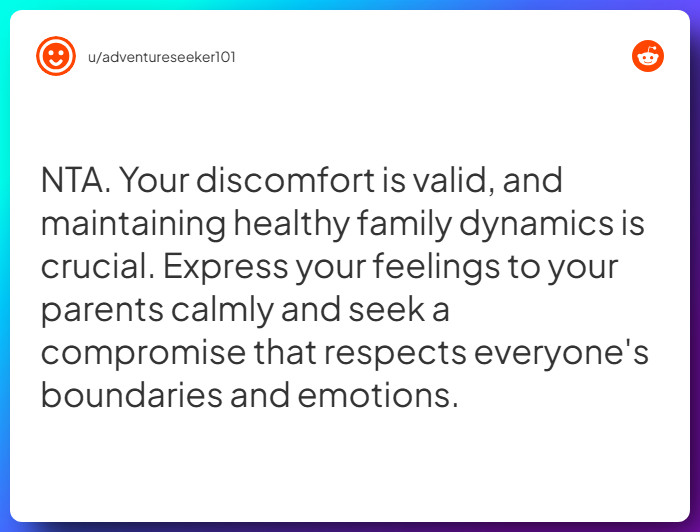 u/adventureseeker101

NTA. Your discomfort is valid, and maintaining healthy family dynamics is crucial. Express your feelings to your parents calmly and seek a compromise that respects everyone's boundaries and emotions.